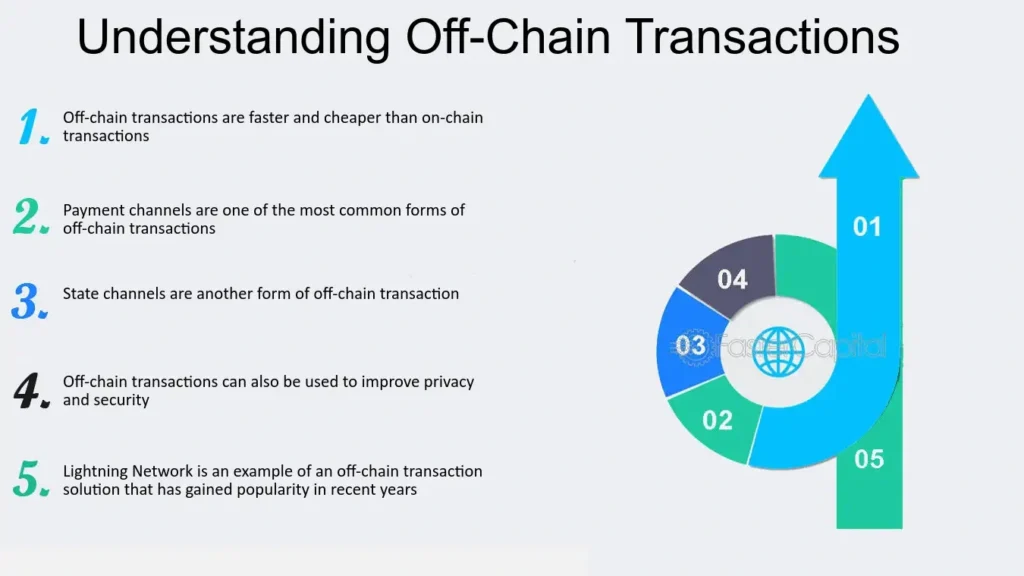 Understanding Off-Chain Transactions

1. Off-chain transactions are faster and cheaper than on-chain transactions

2. Payment channels are one of the most common forms of off-chain transactions

3. State channels are another form of off-chain transaction

4. Off-chain transactions can also be used to improve privacy and security

5. Lightning Network is an example of an off-chain transaction solution that has gained popularity in recent years

01
04
03
FasterCapital
02
05